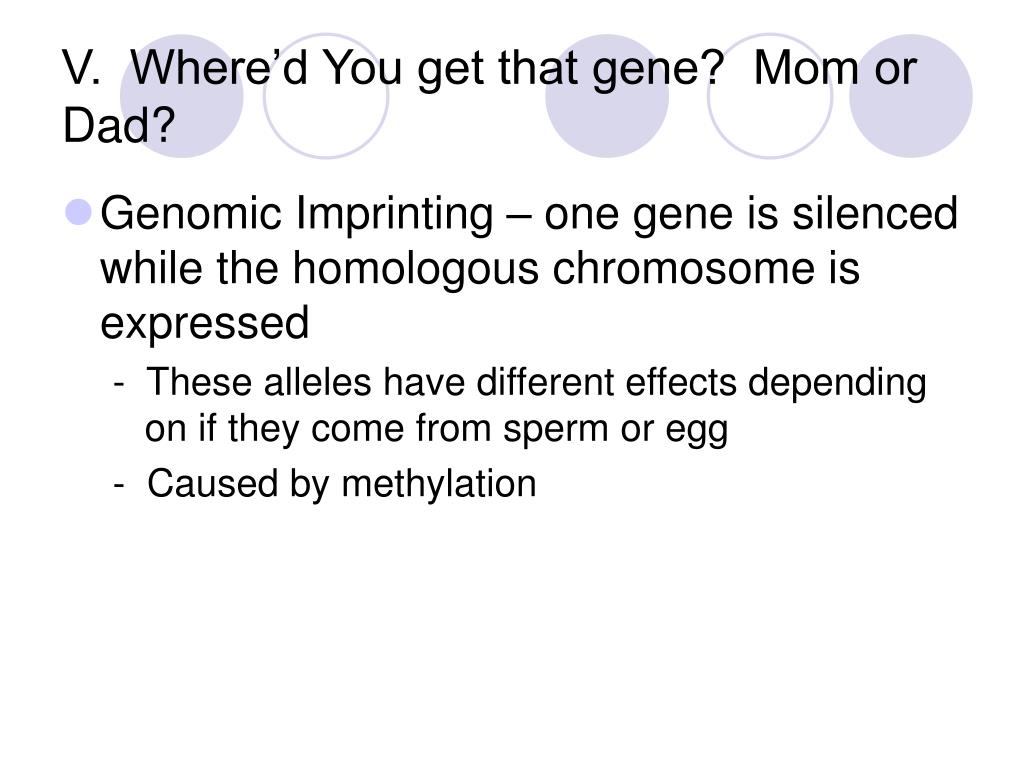 V. Where’d You get that gene? Mom or Dad?

Genomic Imprinting – one gene is silenced while the homologous chromosome is expressed

- These alleles have different effects depending on if they come from sperm or egg
- Caused by methylation